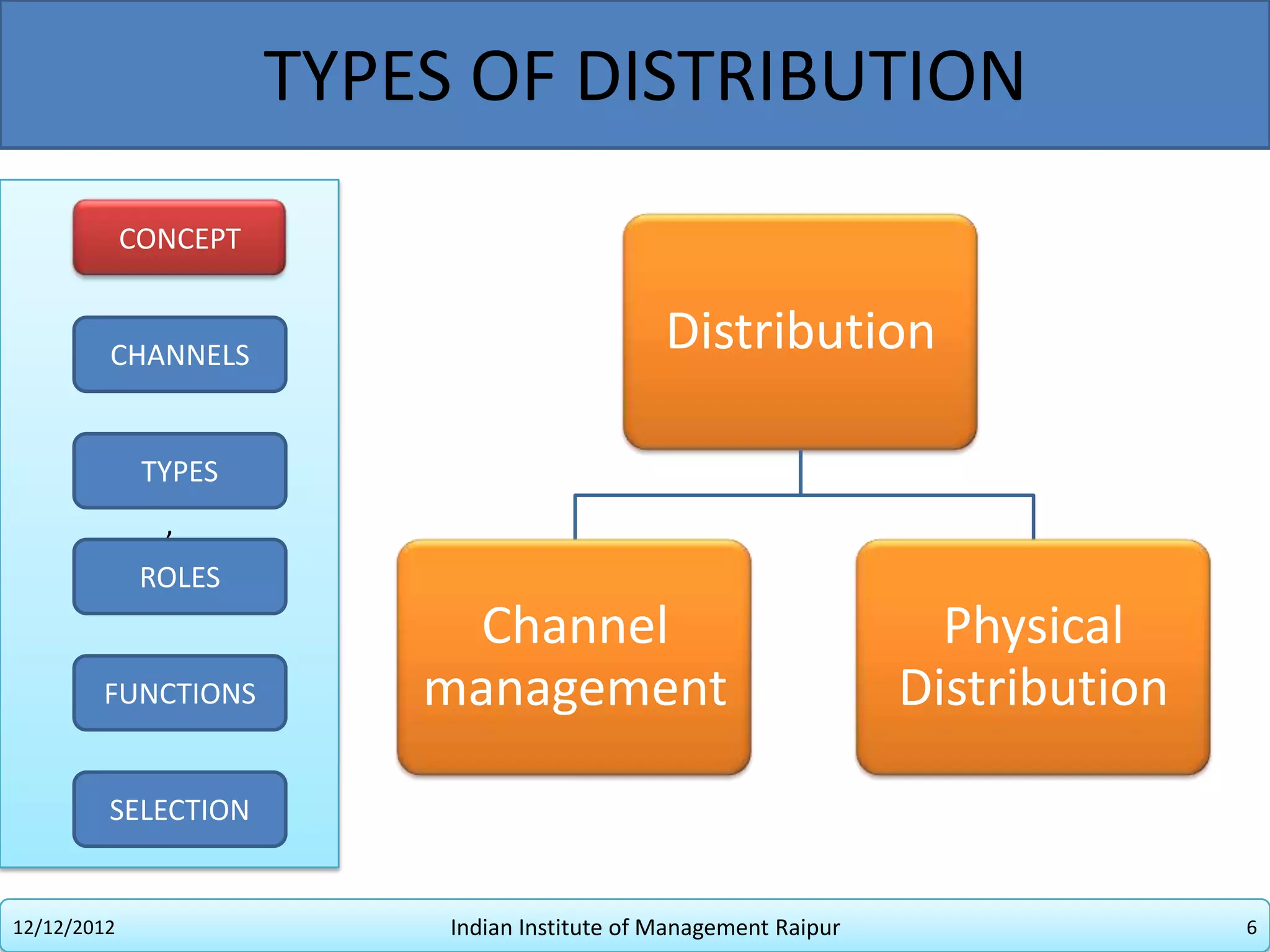 TYPES OF DISTRIBUTION

CONCEPT

CHANNELS

TYPES

ROLES

FUNCTIONS

SELECTION

Distribution

Channel management

Physical Distribution

12/12/2012

Indian Institute of Management Raipur

6